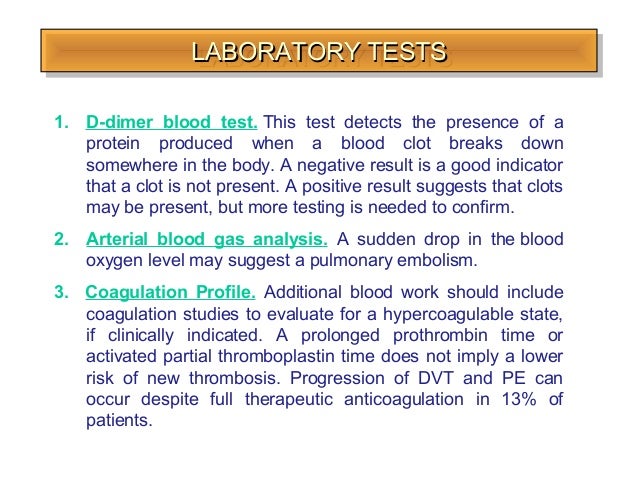 LABORATORY TESTS

1. D-dimer blood test. This test detects the presence of a protein produced when a blood clot breaks down somewhere in the body. A negative result is a good indicator that a clot is not present. A positive result suggests that clots may be present, but more testing is needed to confirm.

2. Arterial blood gas analysis. A sudden drop in the blood oxygen level may suggest a pulmonary embolism.

3. Coagulation Profile. Additional blood work should include coagulation studies to evaluate for a hypercoagulable state, if clinically indicated. A prolonged prothrombin time or activated partial thromboplastin time does not imply a lower risk of new thrombosis. Progression of DVT and PE can occur despite full therapeutic anticoagulation in 13% of patients.